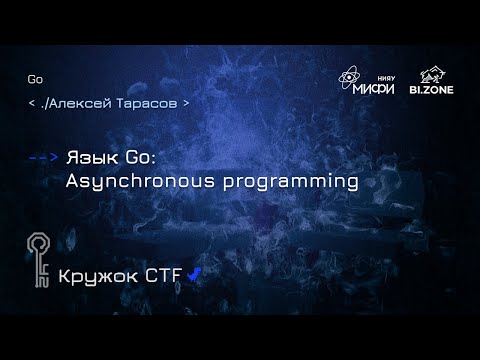 Go

< ./Алексей Тарасов >

НИЯУ МИФИ

BI.ZONE

--> Язык Go:
Asynchronous programming

Кружок CTF